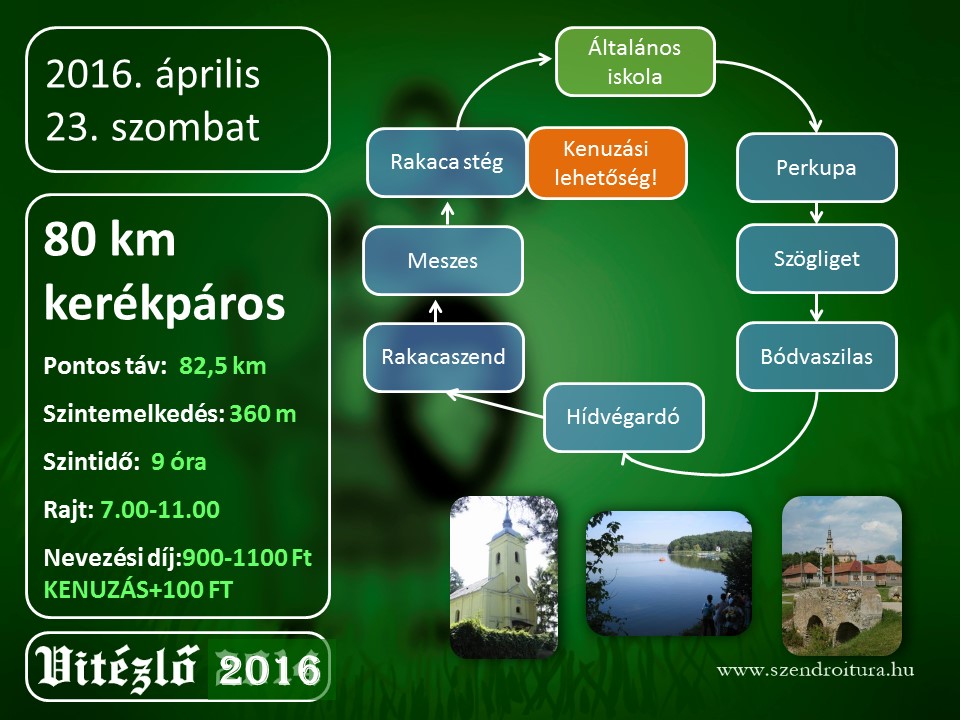 2016. április
23. szombat

80 km kerékpáros

Pontos táv: 82,5 km

Szintemelkedés: 360 m

Szintidő: 9 óra

Rajt: 7.00-11.00

Nevezési díj:900-1100 Ft
KENUZÁS+100 FT

Vitézlő 2016

Általános iskola

Perkupa

Szögliget

Bódvaszilas

Hídvégardó

Rakacaszend

Meszes

Rakaca stég

Kenuzási lehetőség!

www.szendroitura.hu